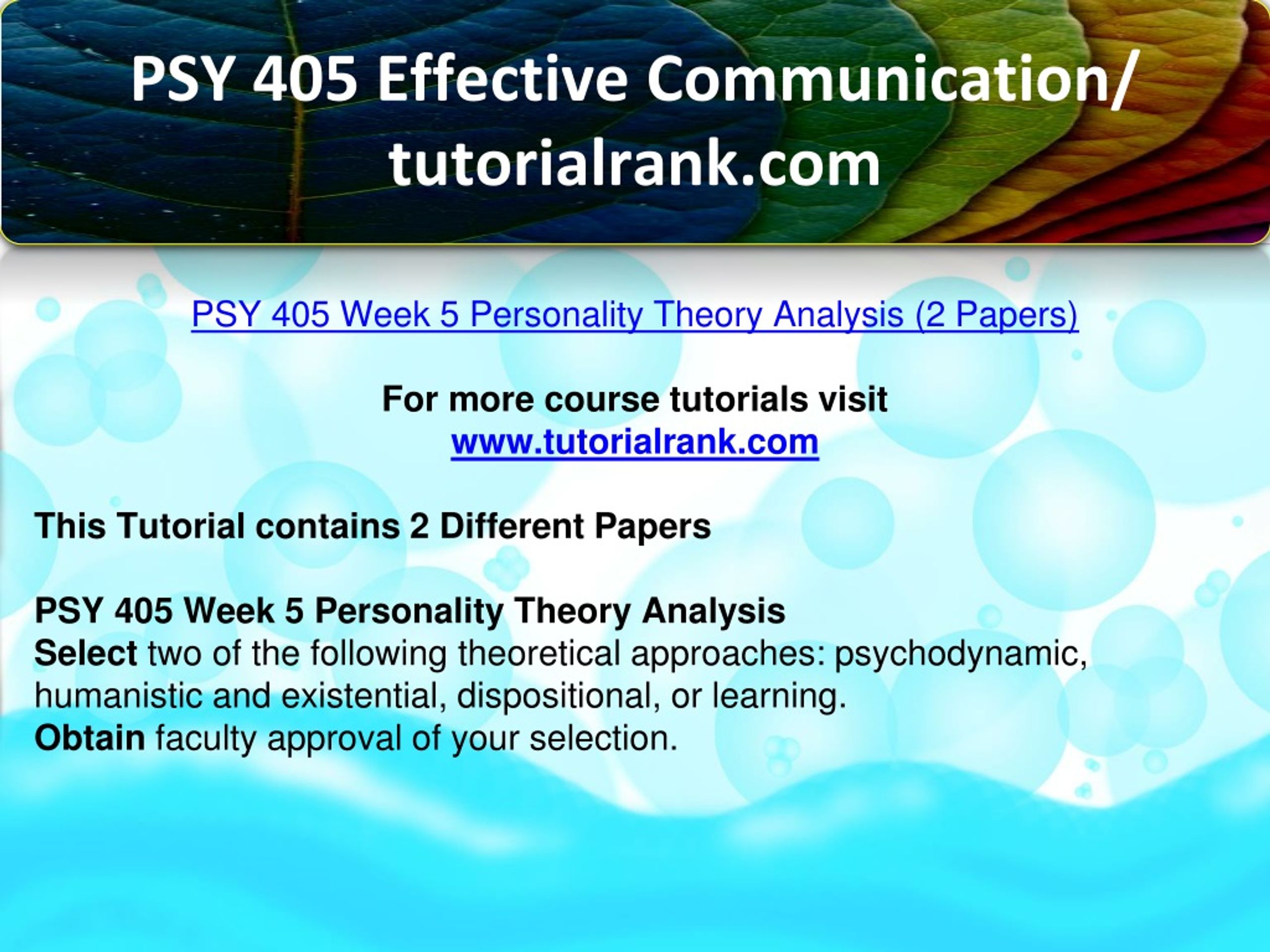 PSY 405 Effective Communication/ tutorialrank.com

PSY 405 Week 5 Personality Theory Analysis (2 Papers)

For more course tutorials visit
www.tutorialrank.com

This Tutorial contains 2 Different Papers

PSY 405 Week 5 Personality Theory Analysis
Select two of the following theoretical approaches: psychodynamic, humanistic and existential, dispositional, or learning.
Obtain faculty approval of your selection.